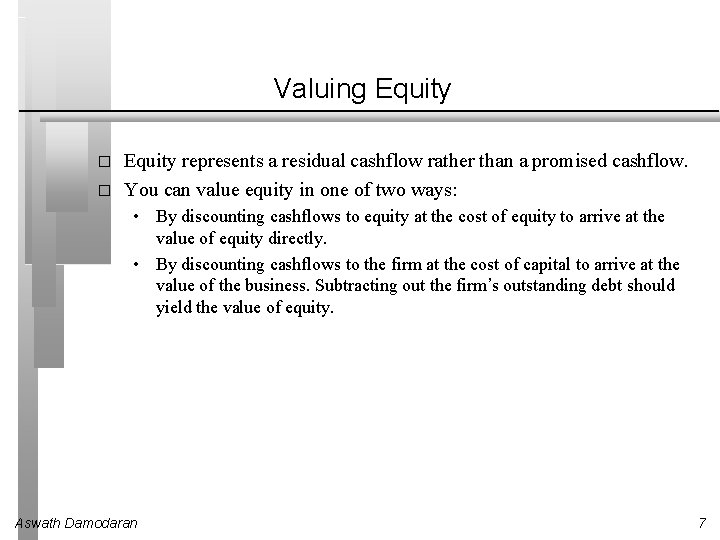 Valuing Equity

□ Equity represents a residual cashflow rather than a promised cashflow.

□ You can value equity in one of two ways:

• By discounting cashflows to equity at the cost of equity to arrive at the value of equity directly.

• By discounting cashflows to the firm at the cost of capital to arrive at the value of the business. Subtracting out the firm's outstanding debt should yield the value of equity.

Aswath Damodaran

7